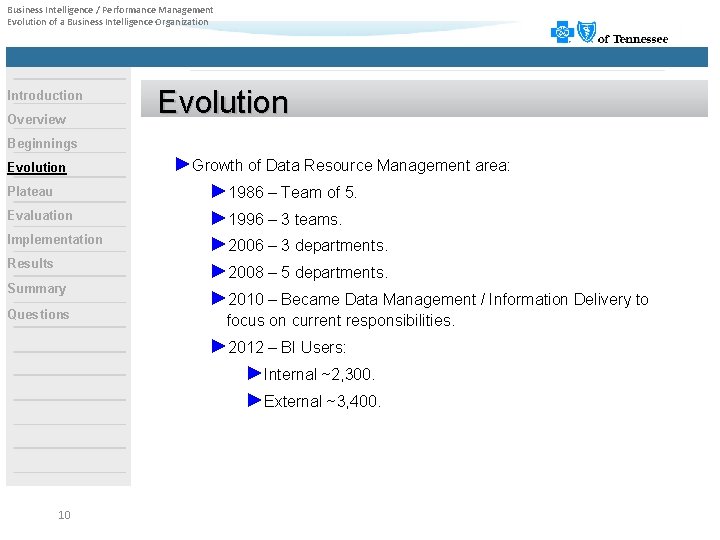 Business Intelligence / Performance Management
Evolution of a Business Intelligence Organization

of Tennessee

Introduction
Overview
Beginnings
Evolution
Plateau
Evaluation
Implementation
Results
Summary
Questions

Evolution

►Growth of Data Resource Management area:

►1986 – Team of 5.

►1996 – 3 teams.

►2006 – 3 departments.

►2008 – 5 departments.

►2010 – Became Data Management / Information Delivery to focus on current responsibilities.

►2012 – BI Users:

►Internal ~2,300.

►External ~3,400.

10